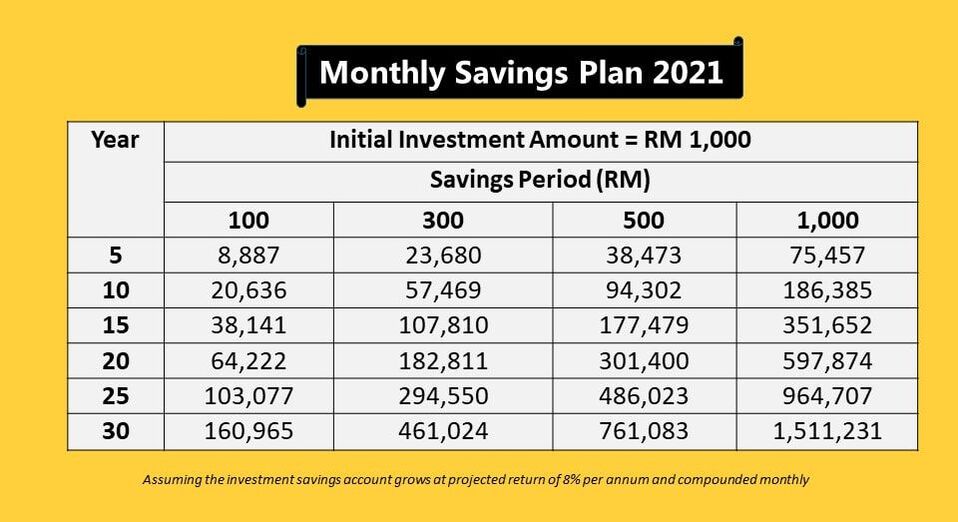 Monthly Savings Plan 2021

| Year | Initial Investment Amount = RM 1,000 | | | |
|---|---|---|---|---|
| | Savings Period (RM) | | | |
| | 100 | 300 | 500 | 1,000 |
| 5 | 8,887 | 23,680 | 38,473 | 75,457 |
| 10 | 20,636 | 57,469 | 94,302 | 186,385 |
| 15 | 38,141 | 107,810 | 177,479 | 351,652 |
| 20 | 64,222 | 182,811 | 301,400 | 597,874 |
| 25 | 103,077 | 294,550 | 486,023 | 964,707 |
| 30 | 160,965 | 461,024 | 761,083 | 1,511,231 |

Assuming the investment savings account grows at projected return of 8% per annum and compounded monthly